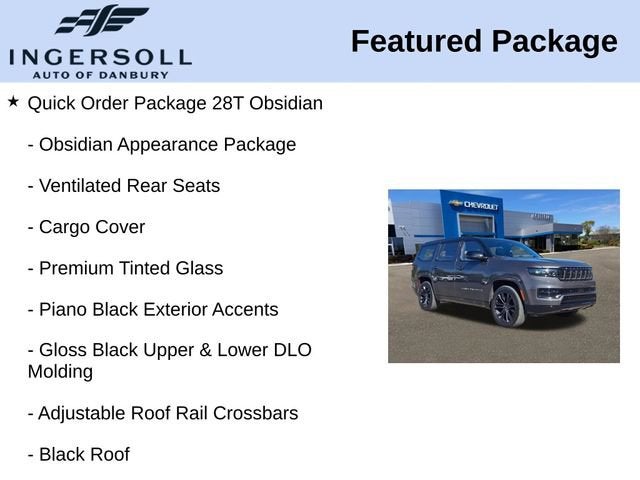 INGERSOLL
AUTO OF DANBURY

Featured Package

★ Quick Order Package 28T Obsidian

- Obsidian Appearance Package

- Ventilated Rear Seats

- Cargo Cover

- Premium Tinted Glass

- Piano Black Exterior Accents

- Gloss Black Upper & Lower DLO Molding

- Adjustable Roof Rail Crossbars

- Black Roof

CHEVROLET